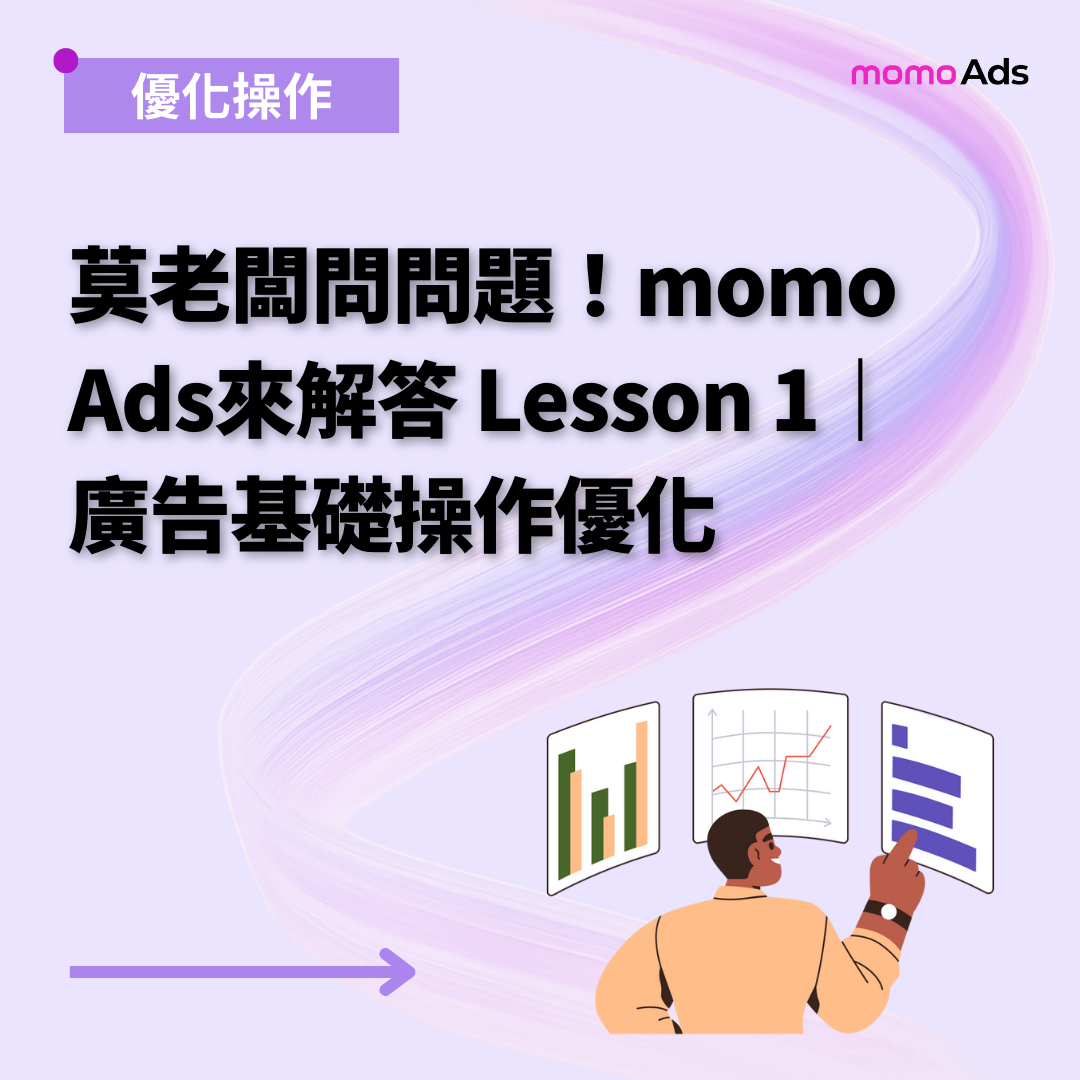 優化操作

momo Ads

莫老闆問問題！momo Ads來解答 Lesson 1｜廣告基礎操作優化